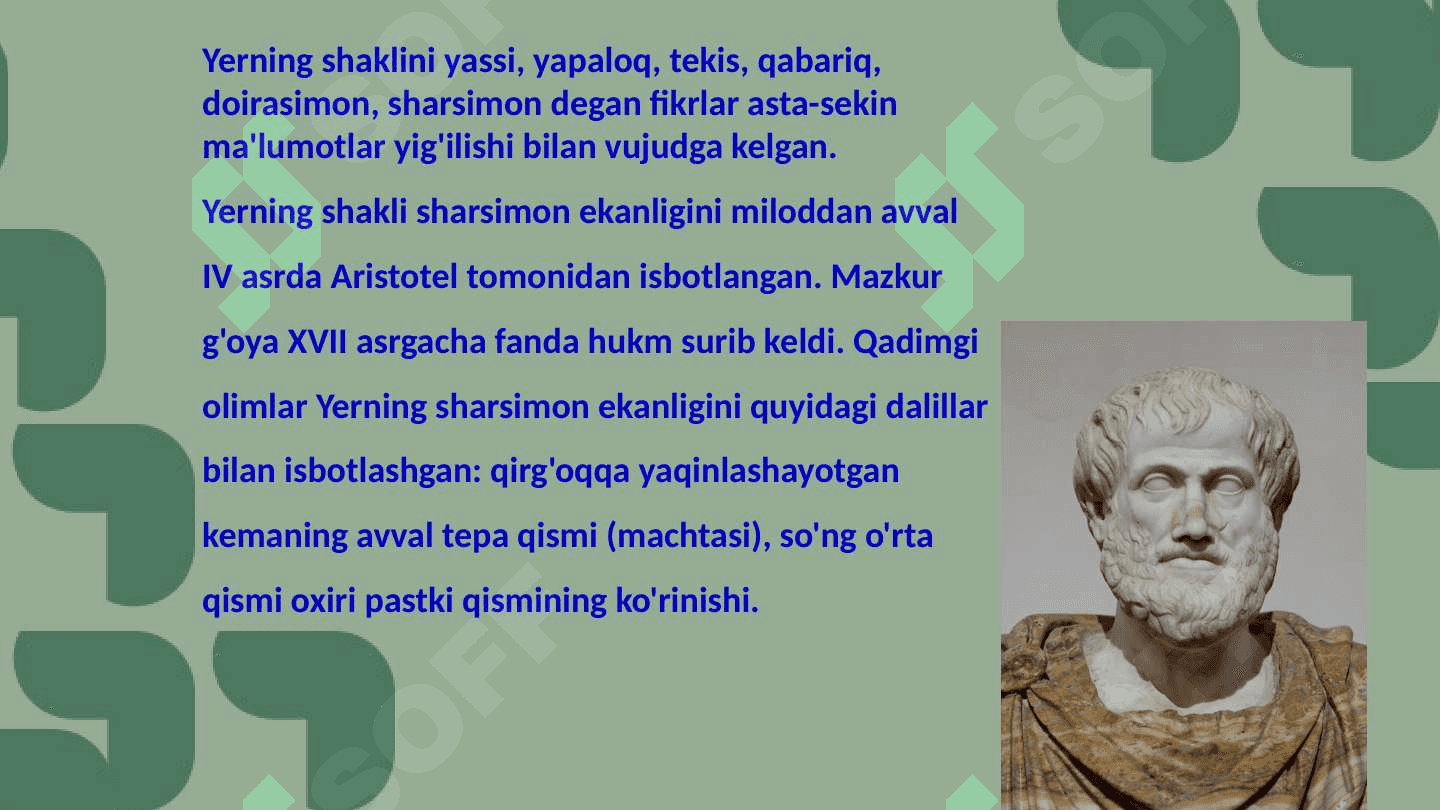 Yerning shaklini yassi, yapaloq, tekis, qabariq, doirasimon, sharsimon degan fikrlar asta-sekin ma'lumotlar yig'ilishi bilan vujudga kelgan.

Yerning shakli sharsimon ekanligini miloddan avval IV asrda Aristotel tomonidan isbotlangan. Mazkur g'oya XVII asrgacha fanda hukm surib keldi. Qadimgi olimlar Yerning sharsimon ekanligini quyidagi dalillar bilan isbotlashgan: qirg'oqqa yaqinlashayotgan kemaning avval tepa qismi (machtasi), so'ng o'rta qismi oxiri pastki qismining ko'rinishi.

SOFF
SOFF
SOFF